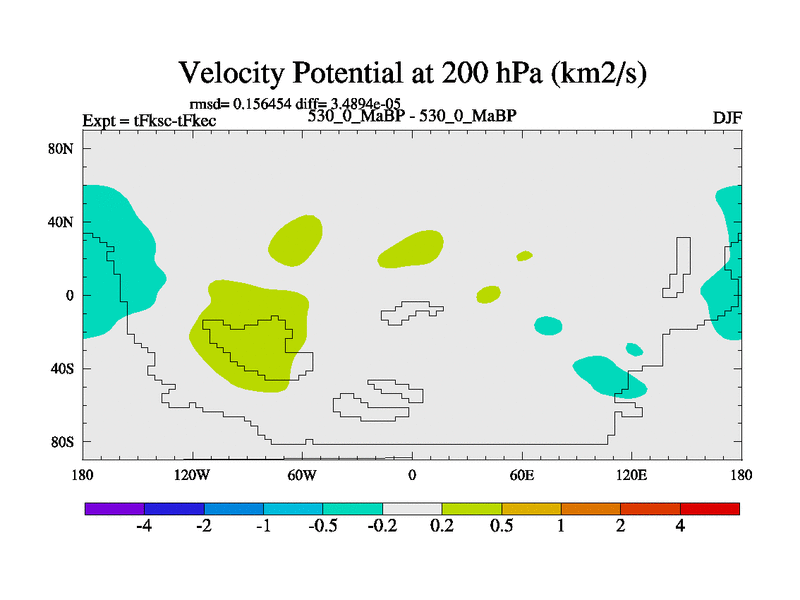 Velocity Potential at 200 hPa (km2/s)

rmsd= 0.156454 diff= 3.4894e-05
Expt = tFksc-tFkec
530_0_MaBP - 530_0_MaBP
DJF

80N
40N
0
40S
80S

180
120W
60W
0
60E
120E
180

-4
-2
-1
-0.5
-0.2
0.2
0.5
1
2
4